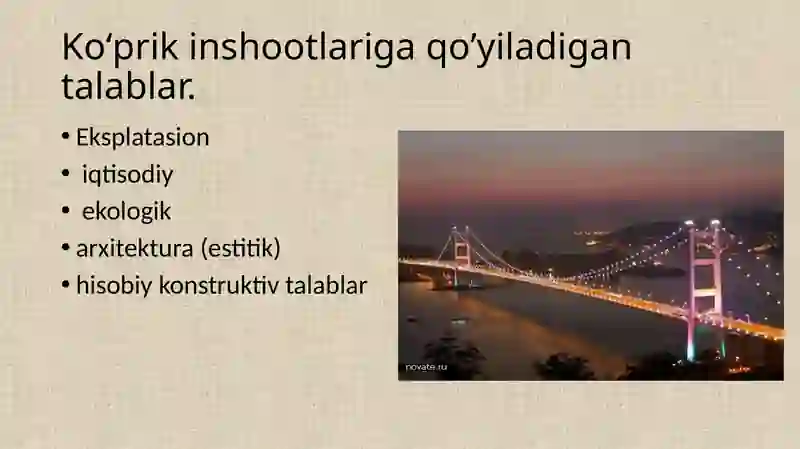 Ko‘prik inshootlariga qo’yiladigan talablar.

• Eksplatasion
• iqtisodiy
• ekologik
• arxitektura (estitik)
• hisobiy konstruktiv talablar

novate.ru